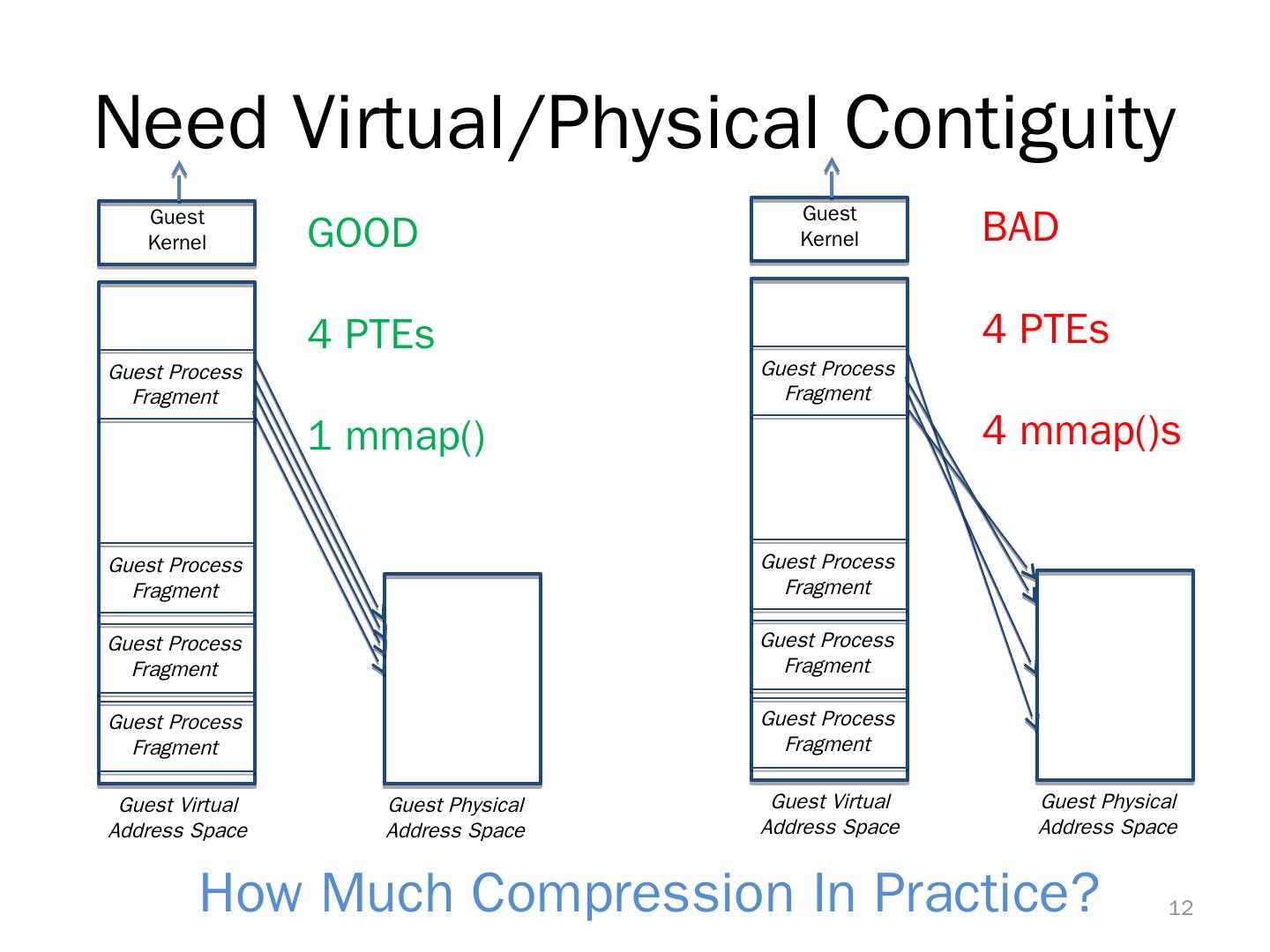 Need Virtual/Physical Contiguity

Guest Kernel

GOOD

4 PTEs

1 mmap()

Guest Process Fragment

Guest Process Fragment

Guest Process Fragment

Guest Process Fragment

Guest Virtual Address Space

Guest Physical Address Space

Guest Kernel

BAD

4 PTEs

4 mmap()s

Guest Process Fragment

Guest Process Fragment

Guest Process Fragment

Guest Process Fragment

Guest Virtual Address Space

Guest Physical Address Space

How Much Compression In Practice?

12